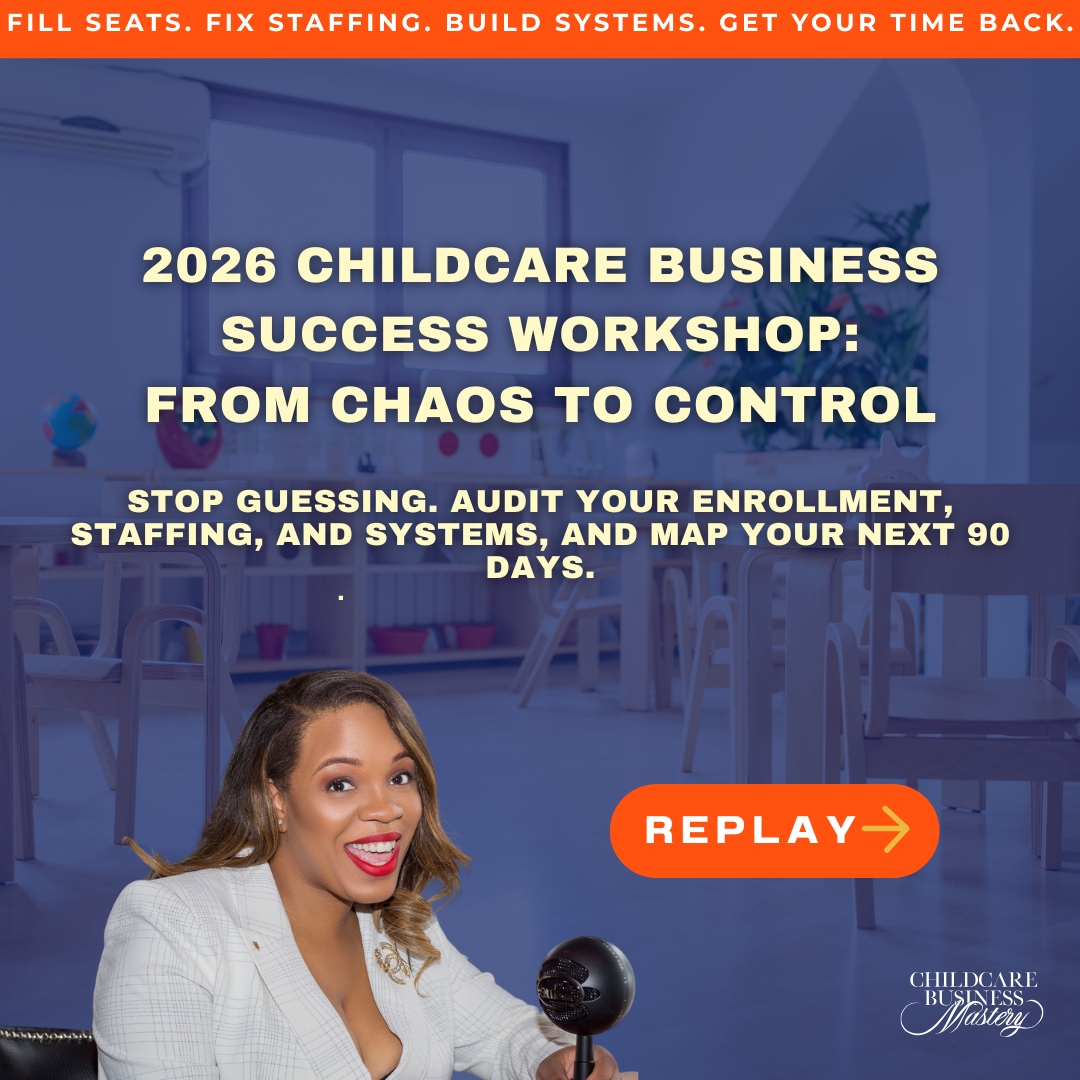 FILL SEATS. FIX STAFFING. BUILD SYSTEMS. GET YOUR TIME BACK.

2026 CHILDCARE BUSINESS SUCCESS WORKSHOP: FROM CHAOS TO CONTROL

STOP GUESSING. AUDIT YOUR ENROLLMENT, STAFFING, AND SYSTEMS, AND MAP YOUR NEXT 90 DAYS.

.

REPLAY

CHILDCARE BUSINESS Mastery